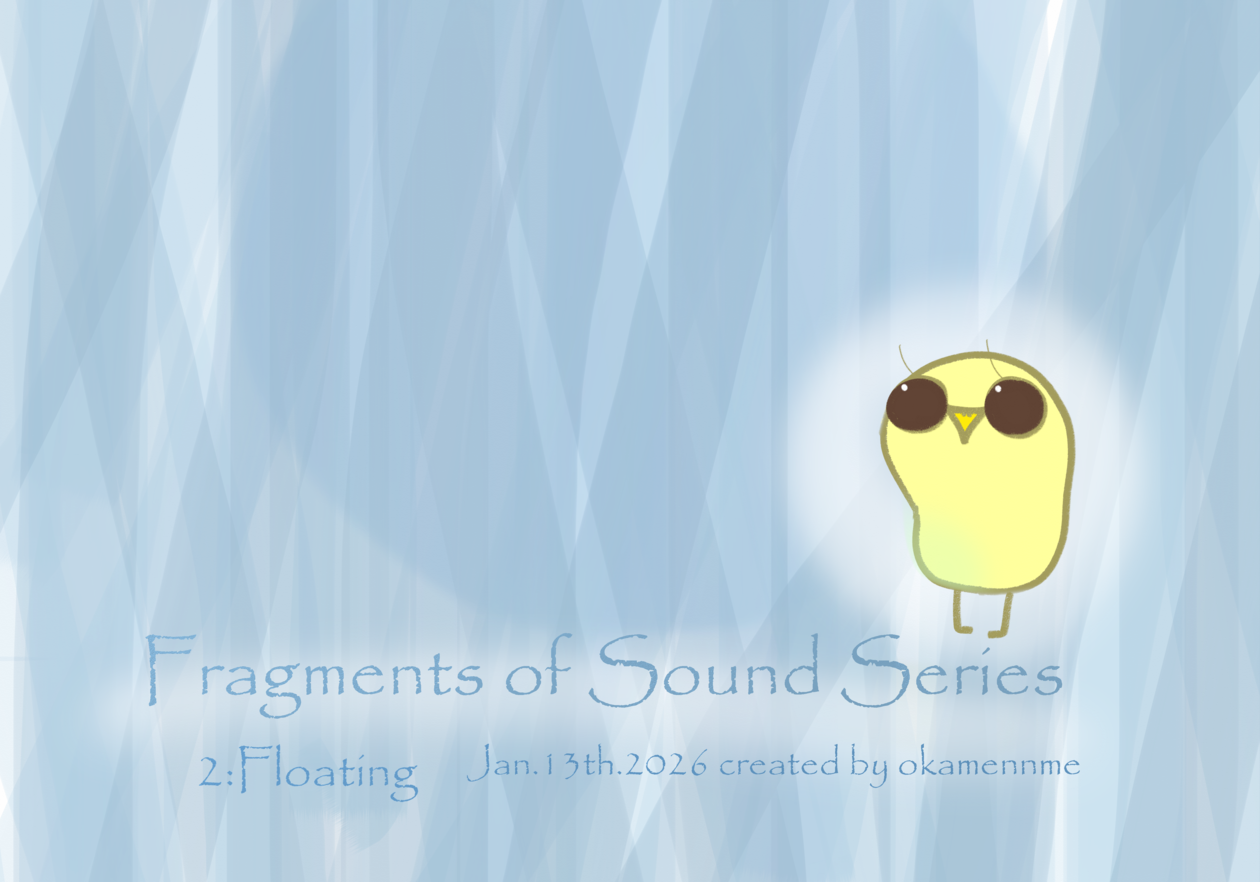 Fragments of Sound Series

2:Floating Jan.13th.2026 created by okamennme